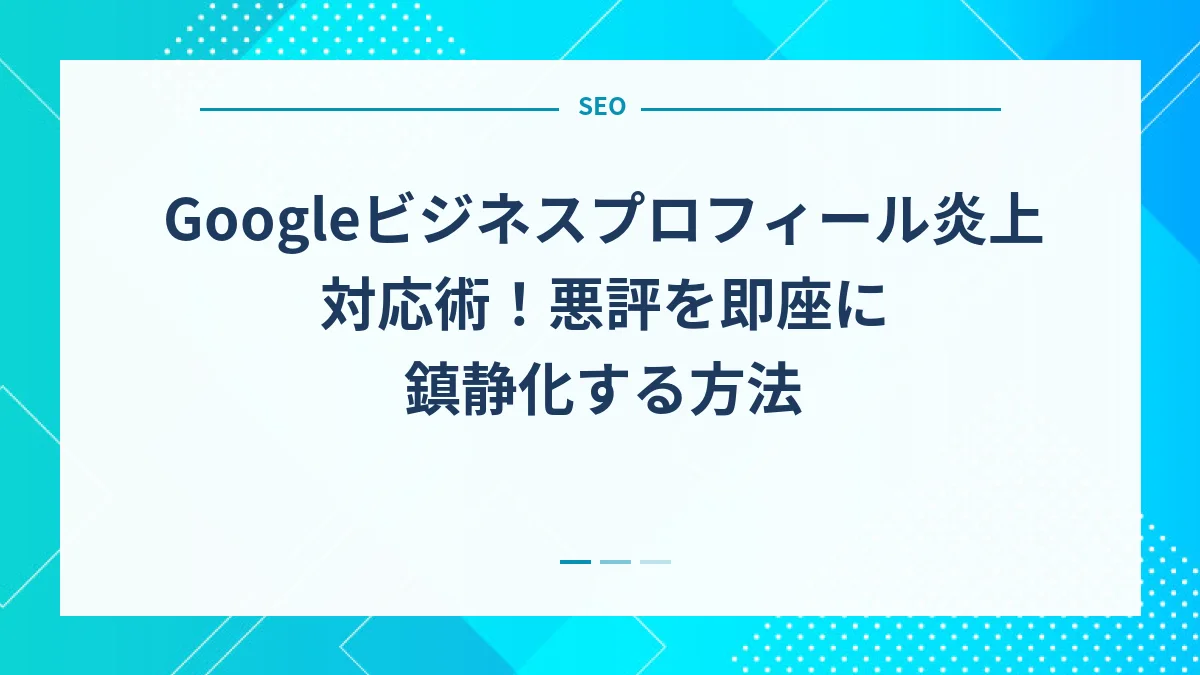 SEO

Googleビジネスプロフィール炎上対応術！悪評を即座に鎮静化する方法